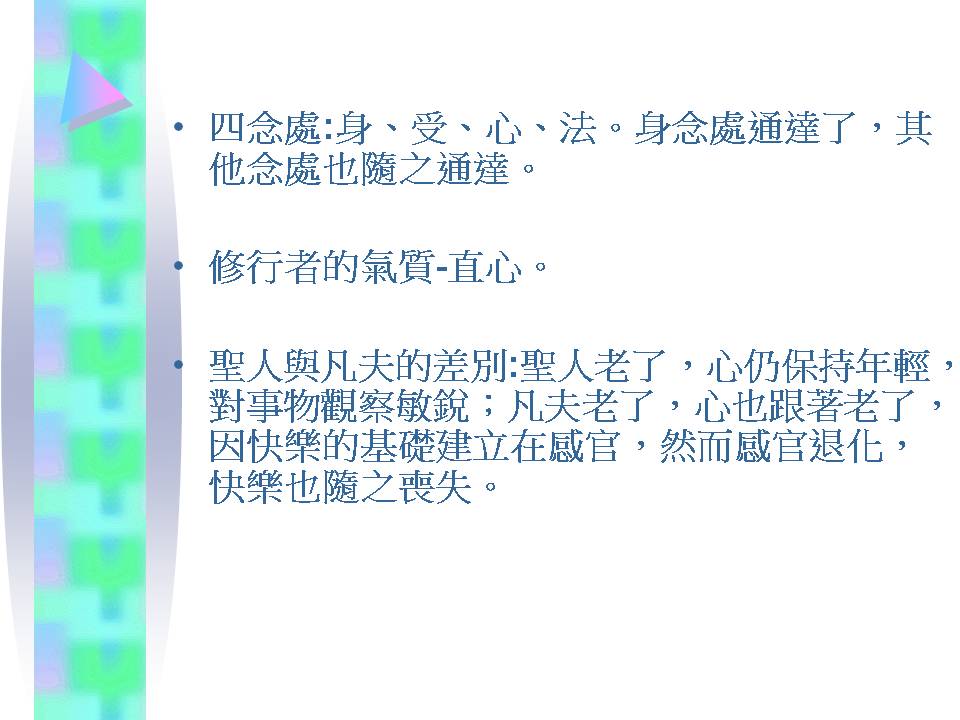 • 四念處:身、受、心、法。身念處通達了，其他念處也隨之通達。

• 修行者的氣質-直心。

• 聖人與凡夫的差別:聖人老了，心仍保持年輕，對事物觀察敏銳；凡夫老了，心也跟著老了，因快樂的基礎建立在感官，然而感官退化，快樂也隨之喪失。